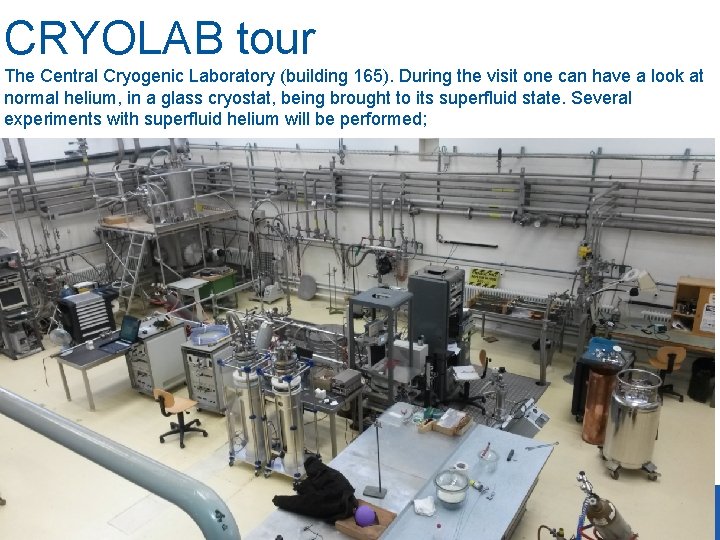 CRYOLAB tour

The Central Cryogenic Laboratory (building 165). During the visit one can have a look at normal helium, in a glass cryostat, being brought to its superfluid state. Several experiments with superfluid helium will be performed;